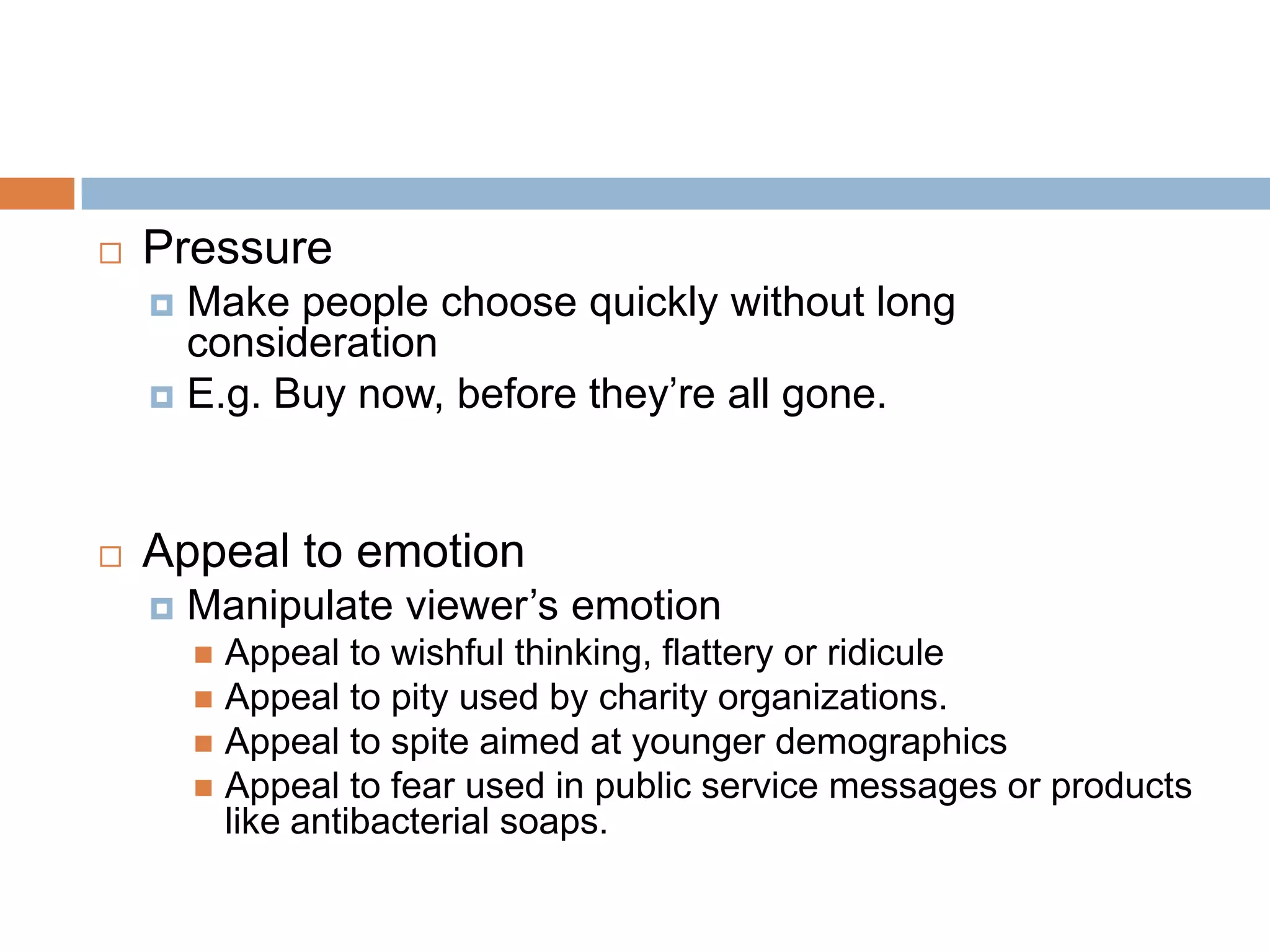 Pressure

Make people choose quickly without long consideration

E.g. Buy now, before they’re all gone.

Appeal to emotion

Manipulate viewer’s emotion

Appeal to wishful thinking, flattery or ridicule

Appeal to pity used by charity organizations.

Appeal to spite aimed at younger demographics

Appeal to fear used in public service messages or products like antibacterial soaps.